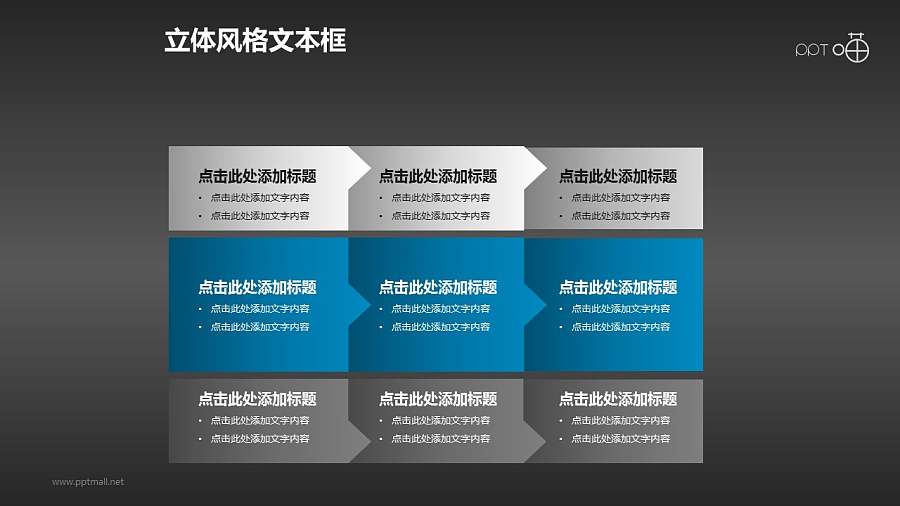 立体风格文本框

PPT 

点击此处添加标题
• 点击此处添加文字内容
• 点击此处添加文字内容

点击此处添加标题
• 点击此处添加文字内容
• 点击此处添加文字内容

点击此处添加标题
• 点击此处添加文字内容
• 点击此处添加文字内容

点击此处添加标题
• 点击此处添加文字内容
• 点击此处添加文字内容

点击此处添加标题
• 点击此处添加文字内容
• 点击此处添加文字内容

点击此处添加标题
• 点击此处添加文字内容
• 点击此处添加文字内容

点击此处添加标题
• 点击此处添加文字内容
• 点击此处添加文字内容

点击此处添加标题
• 点击此处添加文字内容
• 点击此处添加文字内容

点击此处添加标题
• 点击此处添加文字内容
• 点击此处添加文字内容

www.pptmall.net